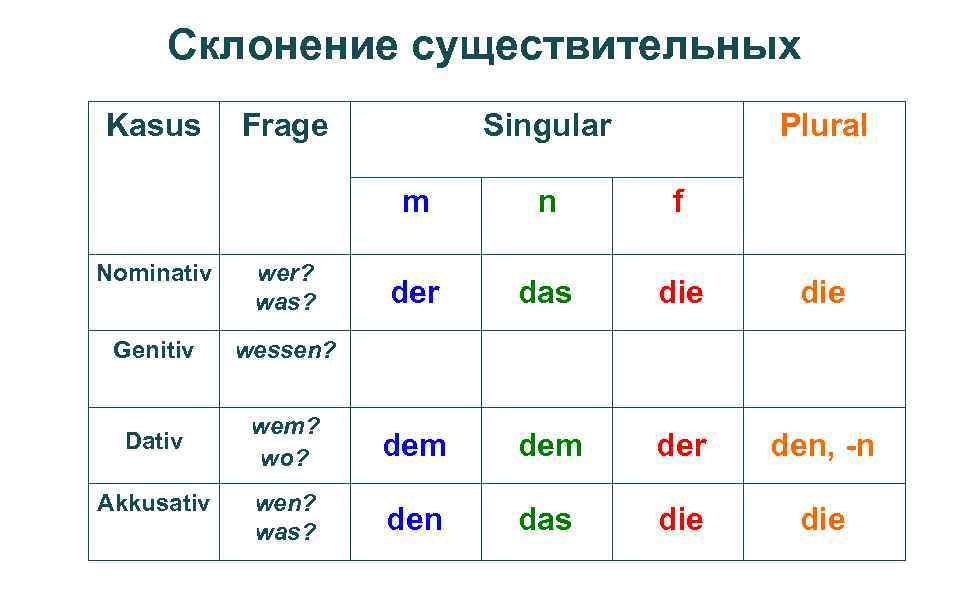 Склонение существительных

| Kasus | Frage | Singular | | | Plural |
|---|---|---|---|---|---|
| | | m | n | f | |
| Nominativ | wer? was? | der | das | die | die |
| Genitiv | wessen? | | | | |
| Dativ | wem? wo? | dem | dem | der | den, -n |
| Akkusativ | wen? was? | den | das | die | die |